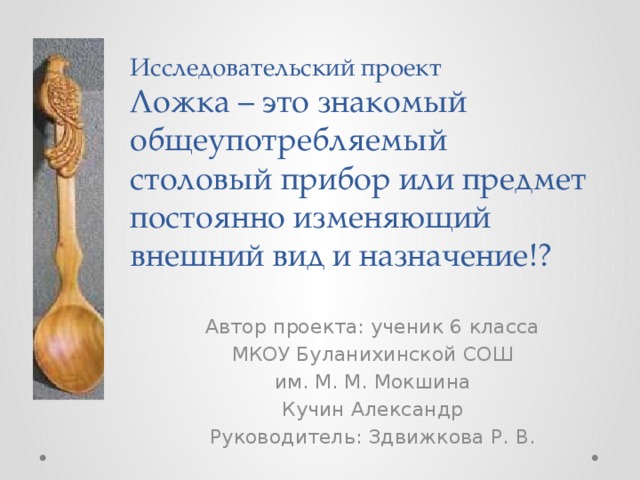 Исследовательский проект
Ложка – это знакомый общеупотребляемый столовый прибор или предмет постоянно изменяющий внешний вид и назначение!?

Автор проекта: ученик 6 класса
МКОУ Буланихинской СОШ
им. М. М. Мокшина
Кучин Александр
Руководитель: Здвижкова Р. В.